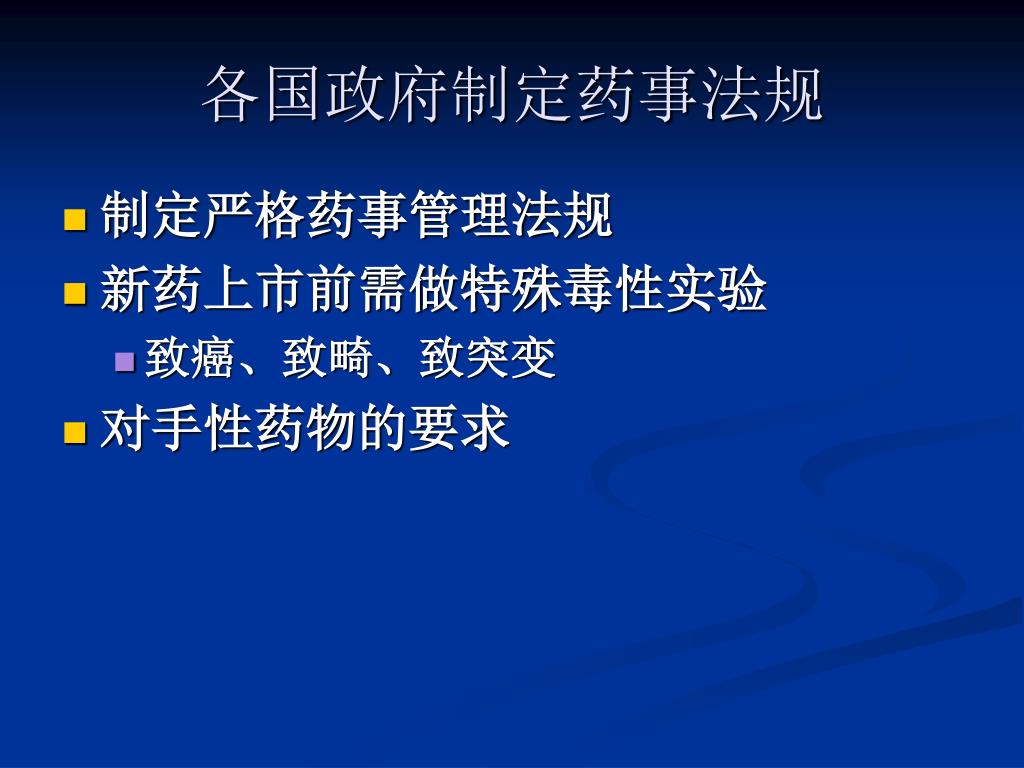 各国政府制定药事法规

制定严格药事管理法规

新药上市前需做特殊毒性实验

致癌、致畸、致突变

对手性药物的要求